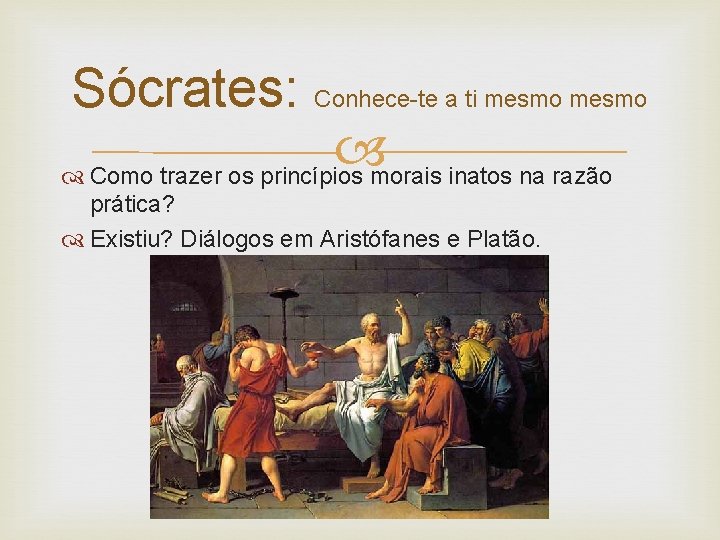 Sócrates: Conhece-te a ti mesmo mesmo

Como trazer os princípios morais inatos na razão prática?

Existiu? Diálogos em Aristófanes e Platão.